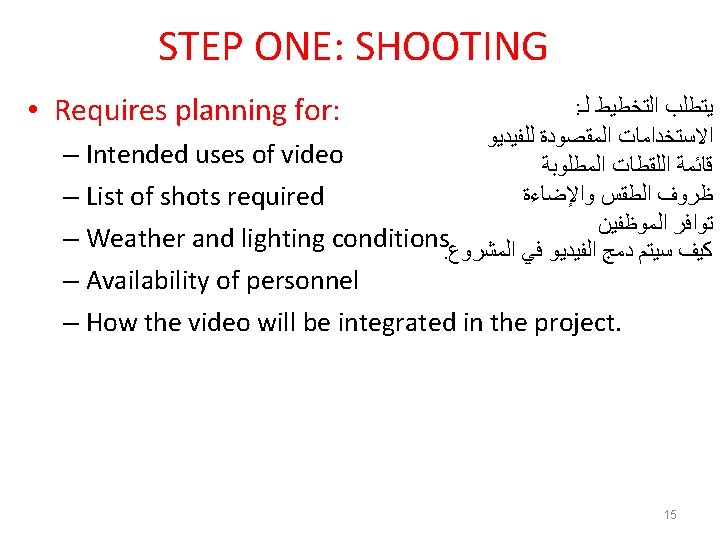 STEP ONE: SHOOTING

• Requires planning for:
– Intended uses of video
– List of shots required
– Weather and lighting conditions
– Availability of personnel
– How the video will be integrated in the project.

يتطلب التخطيط لـ:
الاستخدامات المقصودة للفيديو
قائمة اللقطات المطلوبة
ظروف الطقس والإضاءة
توافر الموظفين
كيف سيتم دمج الفيديو في المشروع.

15